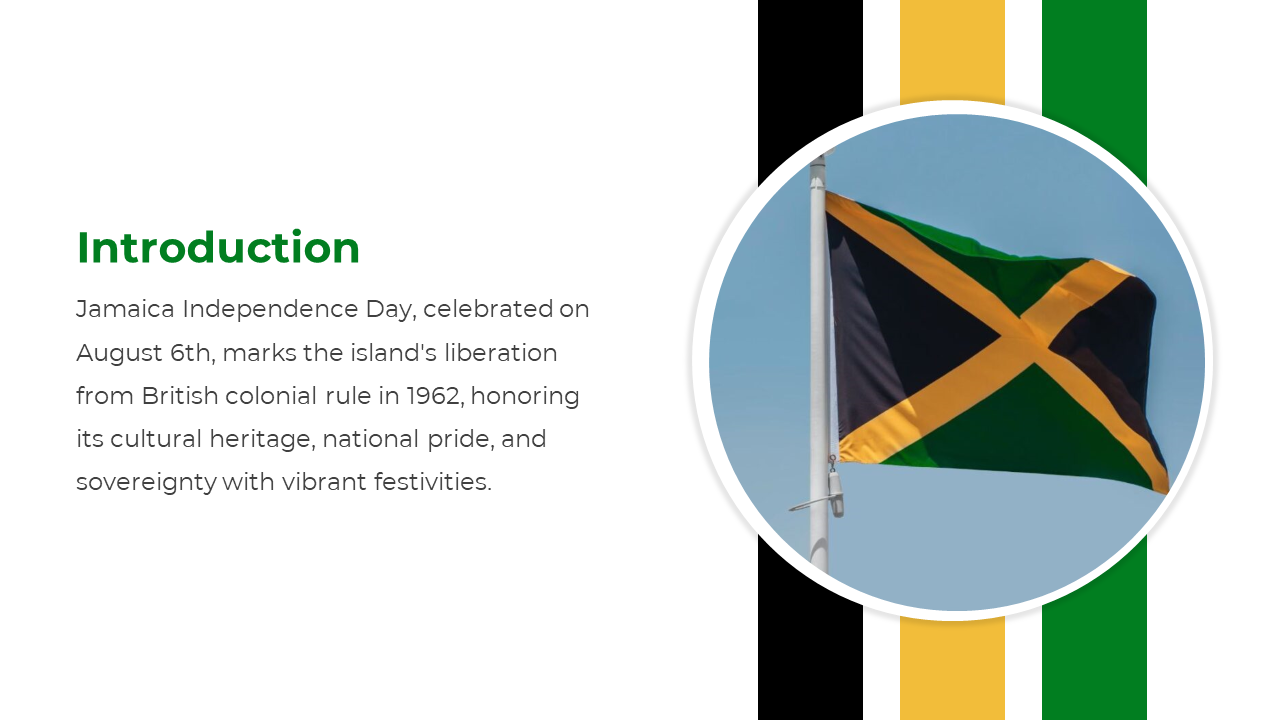 Introduction

Jamaica Independence Day, celebrated on August 6th, marks the island's liberation from British colonial rule in 1962, honoring its cultural heritage, national pride, and sovereignty with vibrant festivities.